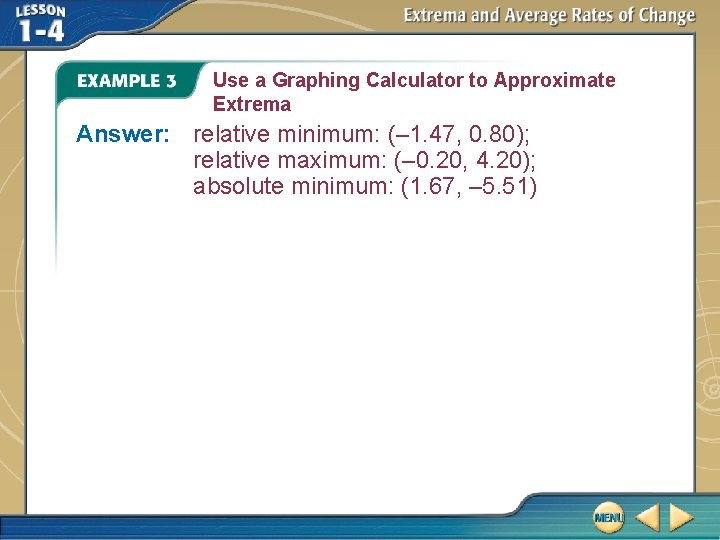 LESSON 1-4

Extrema and Average Rates of Change

EXAMPLE 3 Use a Graphing Calculator to Approximate Extrema

Answer: relative minimum: (–1.47, 0.80); relative maximum: (–0.20, 4.20); absolute minimum: (1.67, –5.51)

MENU